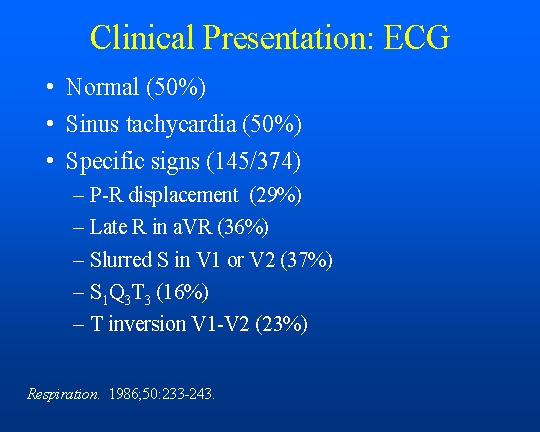 Clinical Presentation: ECG

• Normal (50%)
• Sinus tachycardia (50%)
• Specific signs (145/374)
– P-R displacement (29%)
– Late R in aVR (36%)
– Slurred S in V1 or V2 (37%)
– $S_1Q_3T_3$ (16%)
– T inversion V1-V2 (23%)

Respiration. 1986;50:233-243.